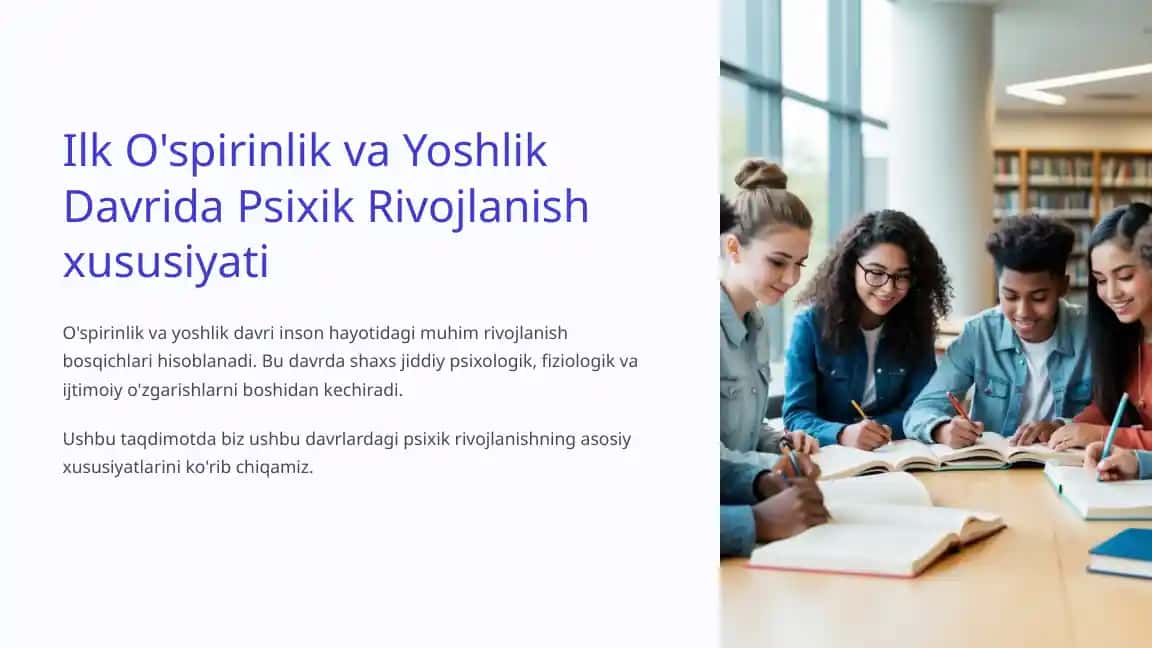 Ilk O'spirinlik va Yoshlik Davrida Psixik Rivojlanish xususiyati

O'spirinlik va yoshlik davri inson hayotidagi muhim rivojlanish bosqichlari hisoblanadi. Bu davrda shaxs jiddiy psixologik, fiziologik va ijtimoiy o'zgarishlarni boshidan kechiradi.

Ushbu taqdimotda biz ushbu davrlardagi psixik rivojlanishning asosiy xususiyatlarini ko'rib chiqamiz.